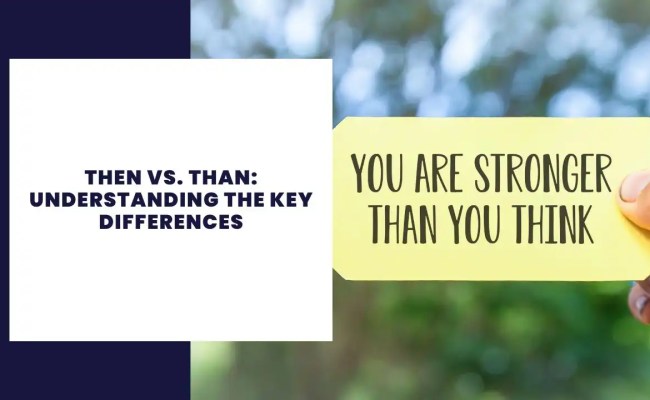 THEN VS. THAN: UNDERSTANDING THE KEY DIFFERENCES

YOU ARE STRONGER THAN YOU THINK